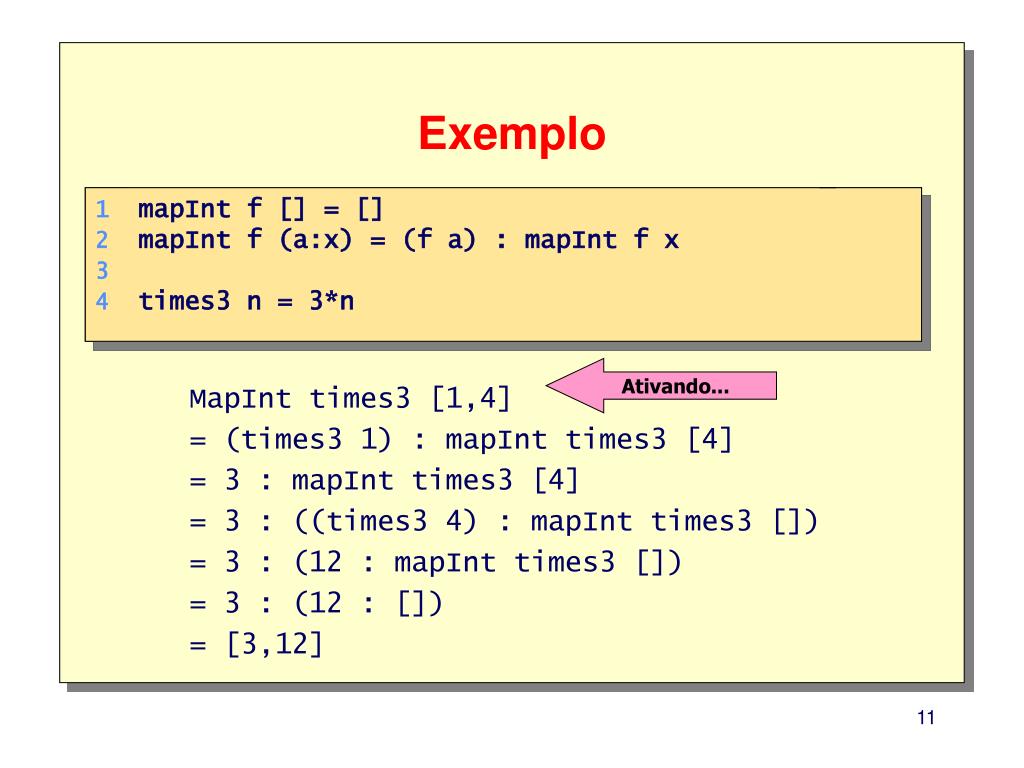 Exemplo

1 mapInt f [] = []
2 mapInt f (a:x) = (f a) : mapInt f x
3
4 times3 n = 3*n

MapInt times3 [1,4]
Ativando...
= (times3 1) : mapInt times3 [4]
= 3 : mapInt times3 [4]
= 3 : ((times3 4) : mapInt times3 [])
= 3 : (12 : mapInt times3 [])
= 3 : (12 : [])
= [3,12]

11